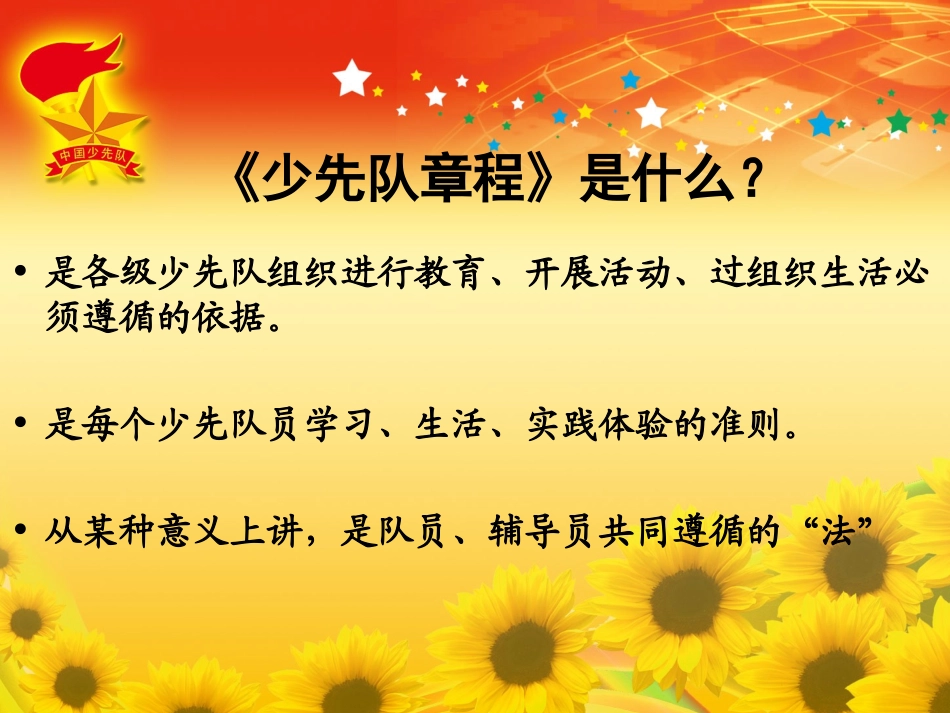 中国少先队

《少先队章程》是什么？

• 是各级少先队组织进行教育、开展活动、过组织生活必须遵循的依据。

• 是每个少先队员学习、生活、实践体验的准则。

• 从某种意义上讲，是队员、辅导员共同遵循的“法”